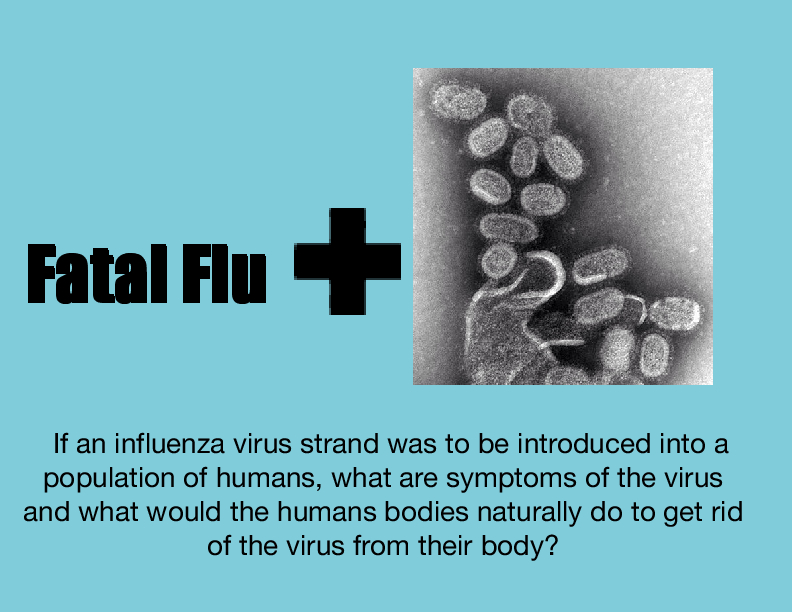 Fatal Flu

If an influenza virus strand was to be introduced into a population of humans, what are symptoms of the virus and what would the humans bodies naturally do to get rid of the virus from their body?